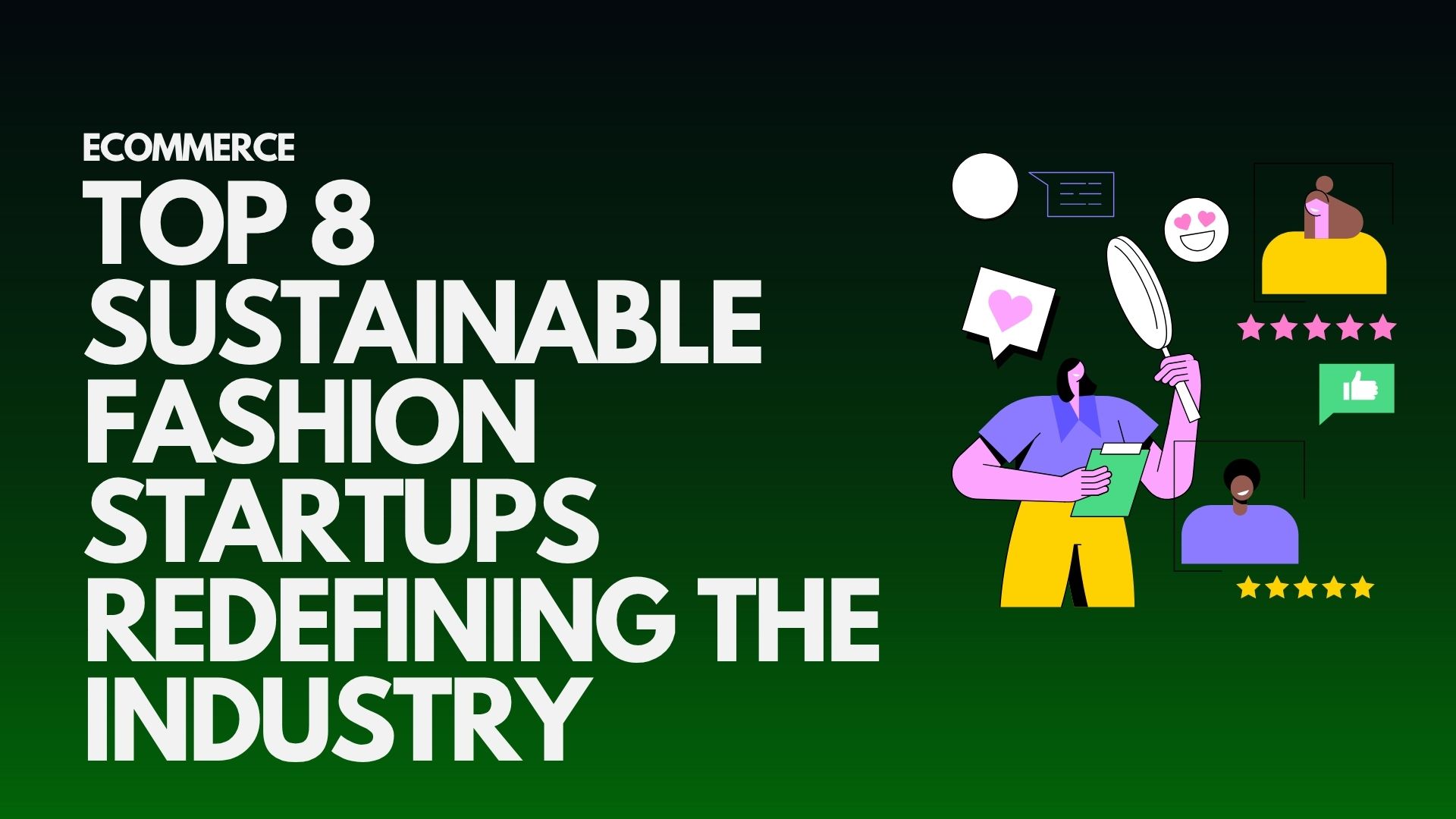 ECOMMERCE

TOP 8 SUSTAINABLE FASHION STARTUPS REDEFINING THE INDUSTRY